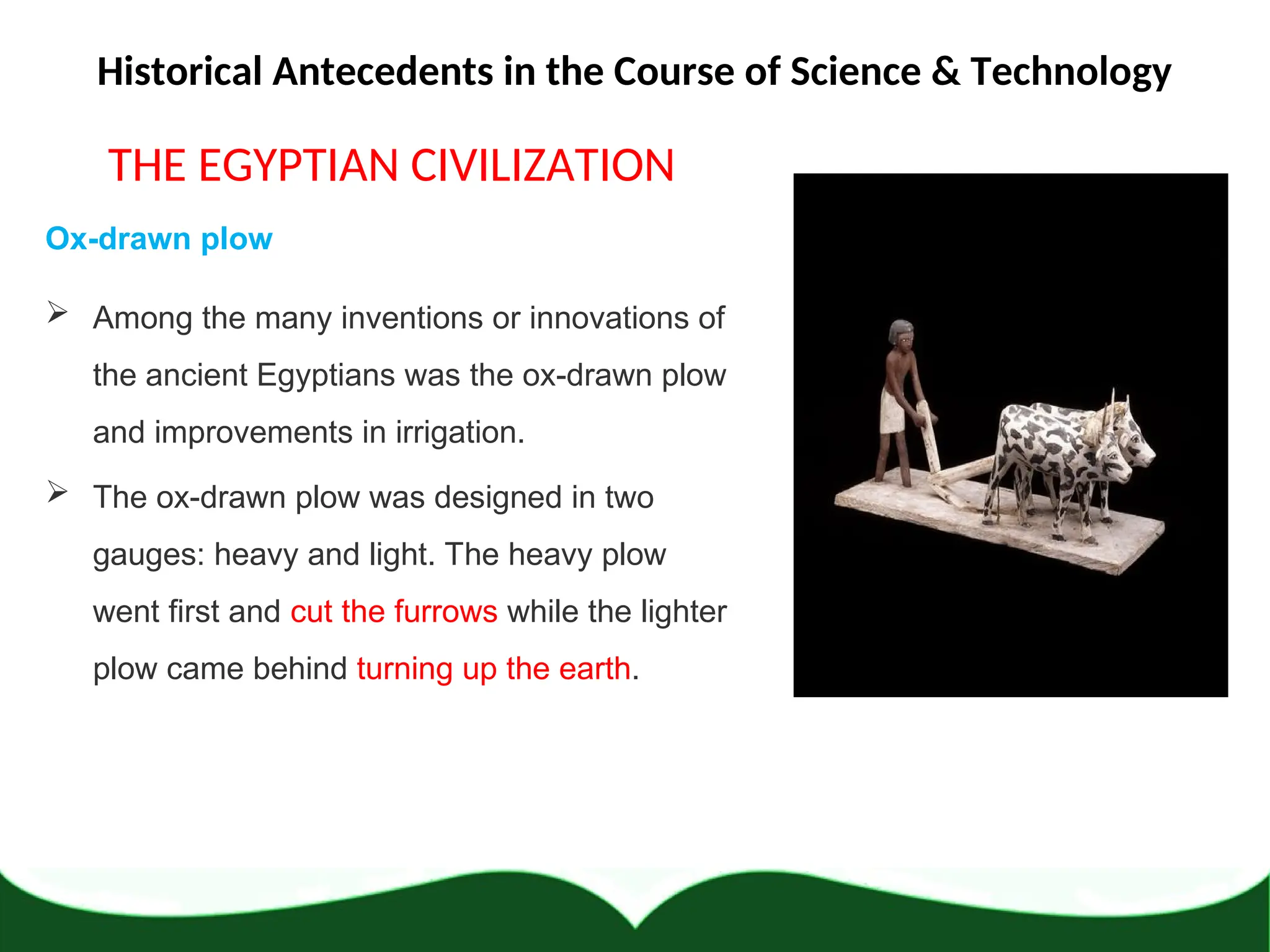 Historical Antecedents in the Course of Science & Technology

THE EGYPTIAN CIVILIZATION

Ox-drawn plow

➢ Among the many inventions or innovations of the ancient Egyptians was the ox-drawn plow and improvements in irrigation.

➢ The ox-drawn plow was designed in two gauges: heavy and light. The heavy plow went first and cut the furrows while the lighter plow came behind turning up the earth.